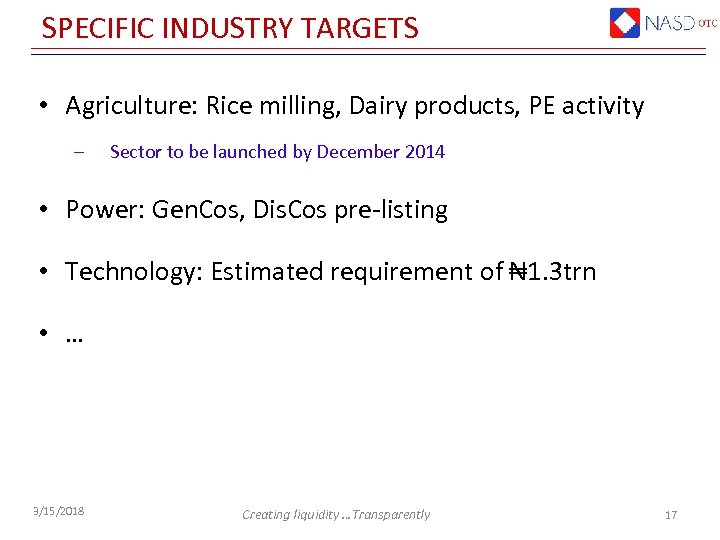 SPECIFIC INDUSTRY TARGETS

NASD OTC

• Agriculture: Rice milling, Dairy products, PE activity

– Sector to be launched by December 2014

• Power: GenCos, DisCos pre-listing

• Technology: Estimated requirement of ₦1.3trn

• …

3/15/2018

Creating liquidity …Transparently

17